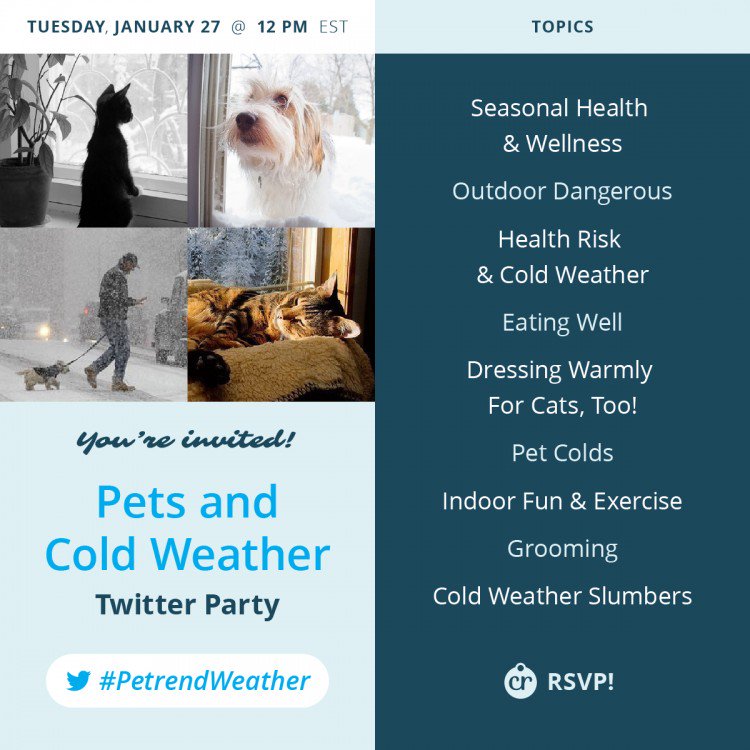 TUESDAY, JANUARY 27 @ 12 PM EST

You're invited!

Pets and Cold Weather

Twitter Party

#PetrendWeather

TOPICS

Seasonal Health & Wellness

Outdoor Dangerous

Health Risk & Cold Weather

Eating Well

Dressing Warmly For Cats, Too!

Pet Colds

Indoor Fun & Exercise

Grooming

Cold Weather Slumbers

cr RSVP!